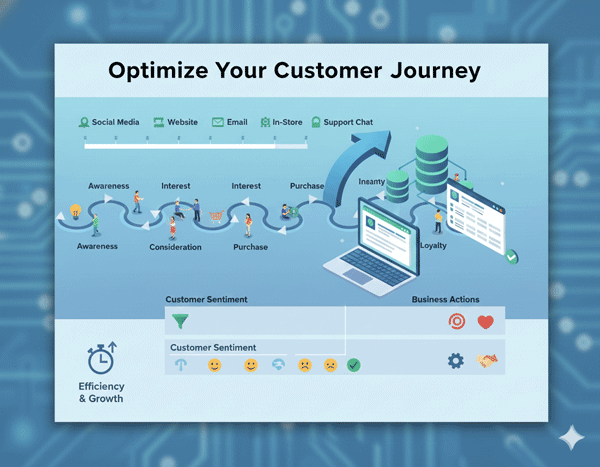 Optimize Your Customer Journey

Social Media Website Email In-Store Support Chat

Awareness Interest Interest Purchase Ineanty

Awareness Consideration Purchase Loyalty

Customer Sentiment

Business Actions

Customer Sentiment

Efficiency & Growth